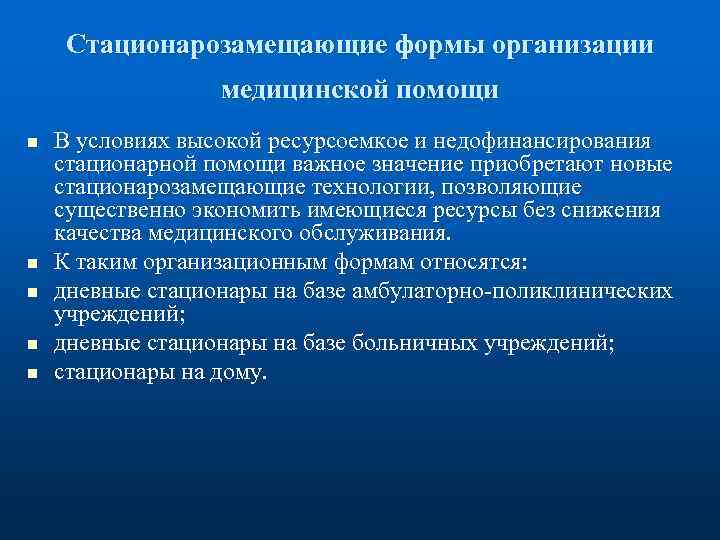 Стационарозамещающие формы организации медицинской помощи

- В условиях высокой ресурсоемкое и недофинансирования стационарной помощи важное значение приобретают новые стационарозамещающие технологии, позволяющие существенно экономить имеющиеся ресурсы без снижения качества медицинского обслуживания.
- К таким организационным формам относятся:
- дневные стационары на базе амбулаторно-поликлинических учреждений;
- дневные стационары на базе больничных учреждений;
- стационары на дому.